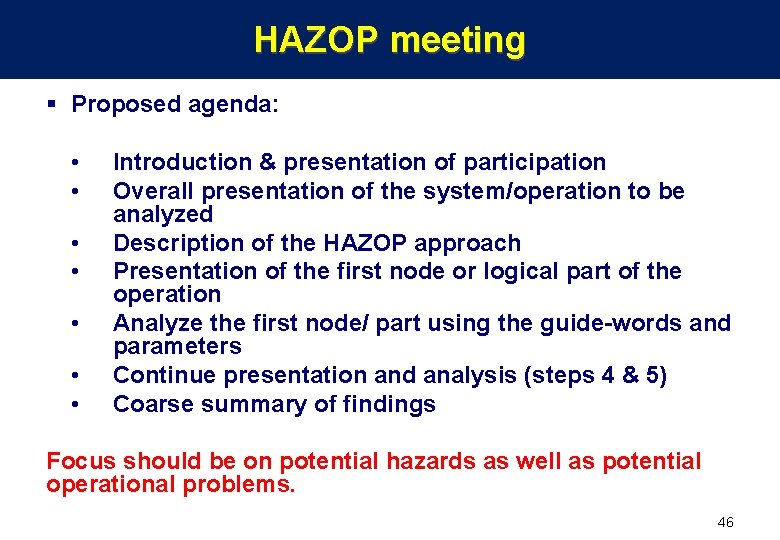 HAZOP meeting

▪ Proposed agenda:

• Introduction & presentation of participation
• Overall presentation of the system/operation to be analyzed
• Description of the HAZOP approach
• Presentation of the first node or logical part of the operation
• Analyze the first node/ part using the guide-words and parameters
• Continue presentation and analysis (steps 4 & 5)
• Coarse summary of findings

Focus should be on potential hazards as well as potential operational problems.

46